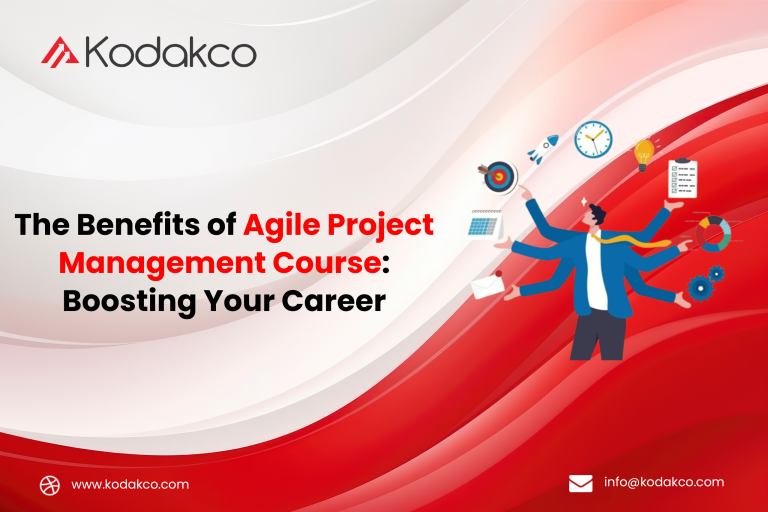 Kodakco

The Benefits of Agile Project Management Course: Boosting Your Career

www.kodakco.com

info@kodakco.com